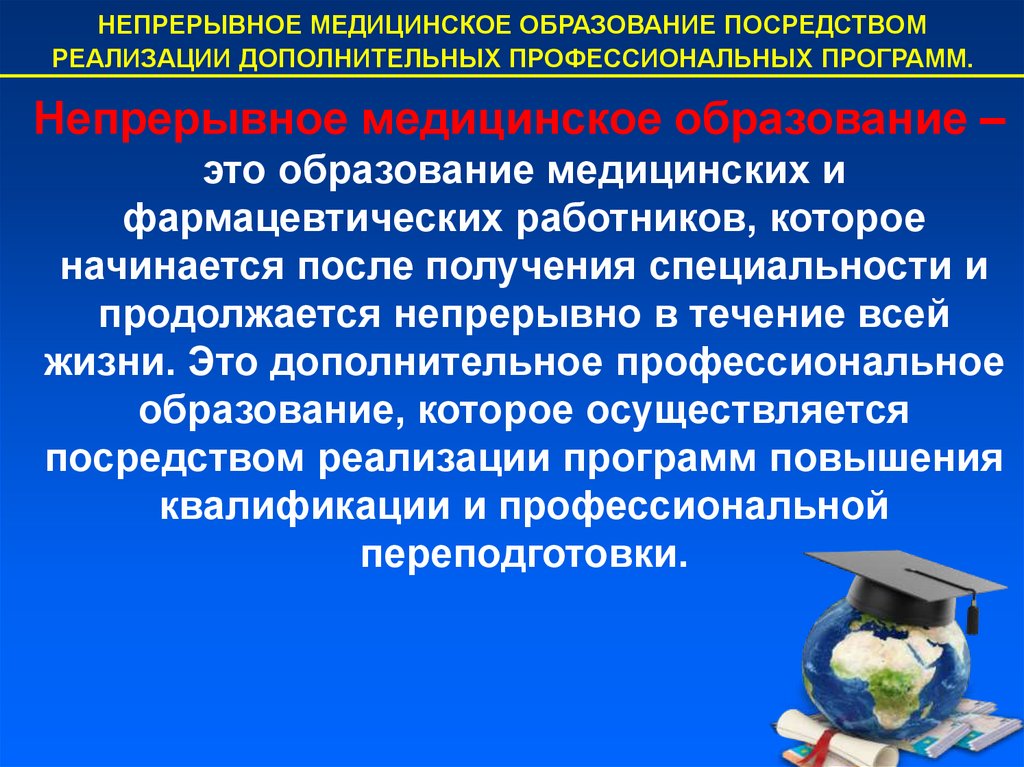 НЕПРЕРЫВНОЕ МЕДИЦИНСКОЕ ОБРАЗОВАНИЕ ПОСРЕДСТВОМ РЕАЛИЗАЦИИ ДОПОЛНИТЕЛЬНЫХ ПРОФЕССИОНАЛЬНЫХ ПРОГРАММ.

Непрерывное медицинское образование – это образование медицинских и фармацевтических работников, которое начинается после получения специальности и продолжается непрерывно в течение всей жизни. Это дополнительное профессиональное образование, которое осуществляется посредством реализации программ повышения квалификации и профессиональной переподготовки.